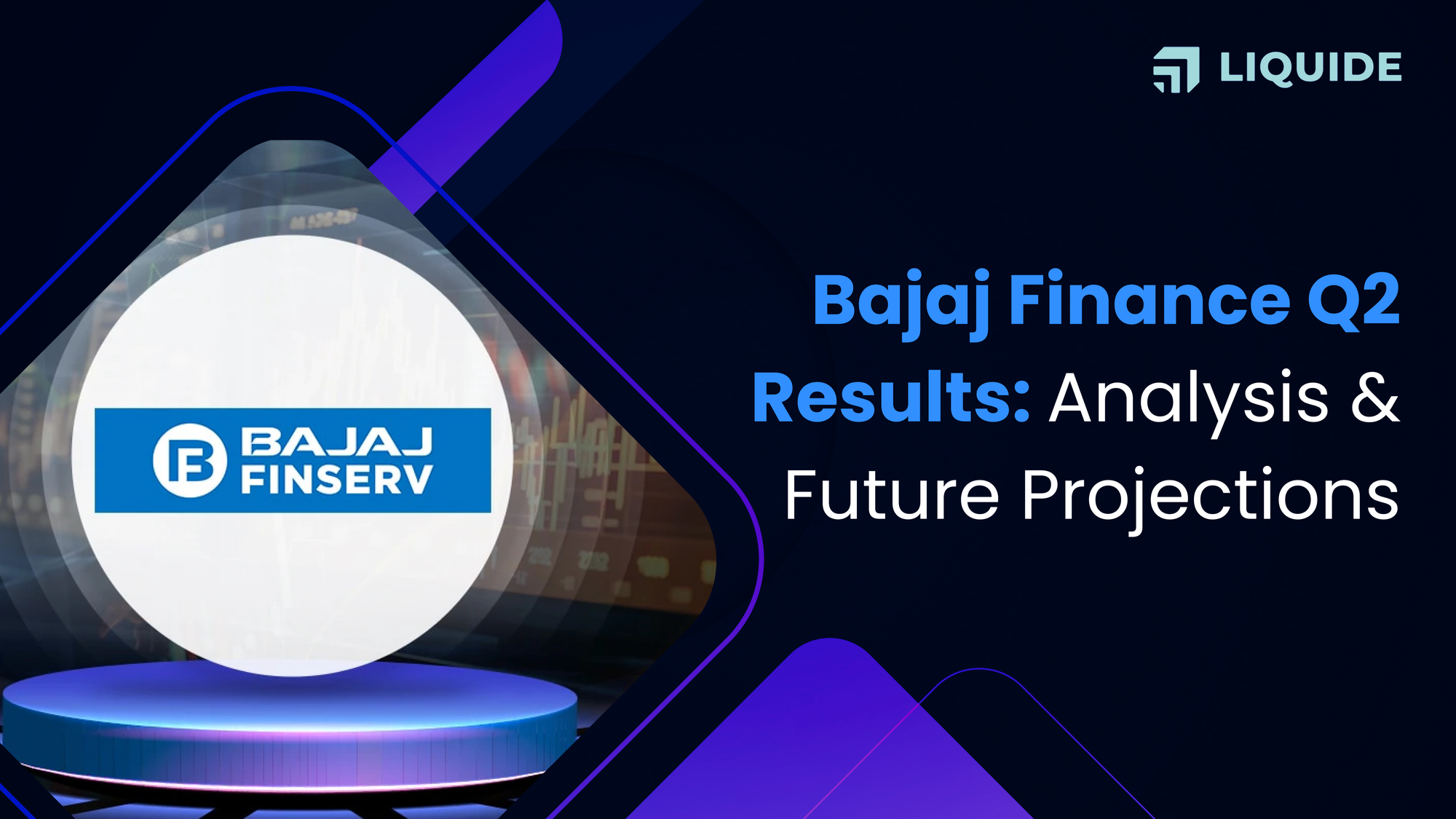 LIQUIDE

BAJAJ FINSERV

Bajaj Finance Q2 Results: Analysis & Future Projections